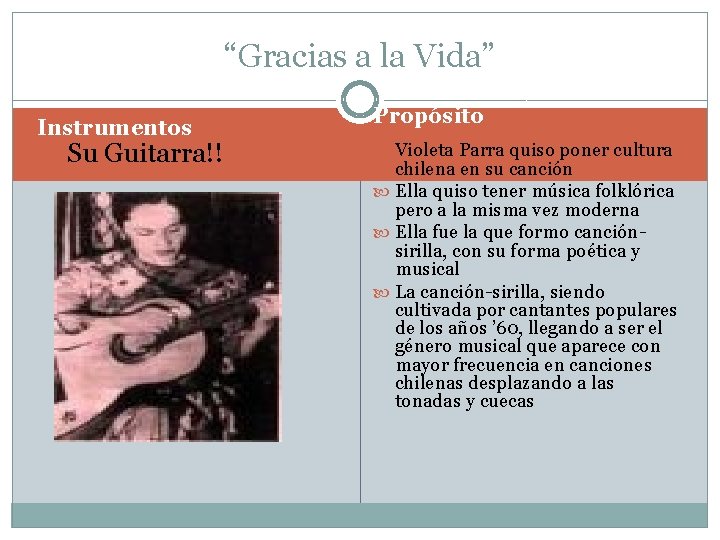 “Gracias a la Vida”

Instrumentos

Su Guitarra!!

Propósito

Violeta Parra quiso poner cultura chilena en su canción

Ella quiso tener música folklórica pero a la misma vez moderna

Ella fue la que formo canción-sirilla, con su forma poética y musical

La canción-sirilla, siendo cultivada por cantantes populares de los años ’60, llegando a ser el género musical que aparece con mayor frecuencia en canciones chilenas desplazando a las tonadas y cuecas